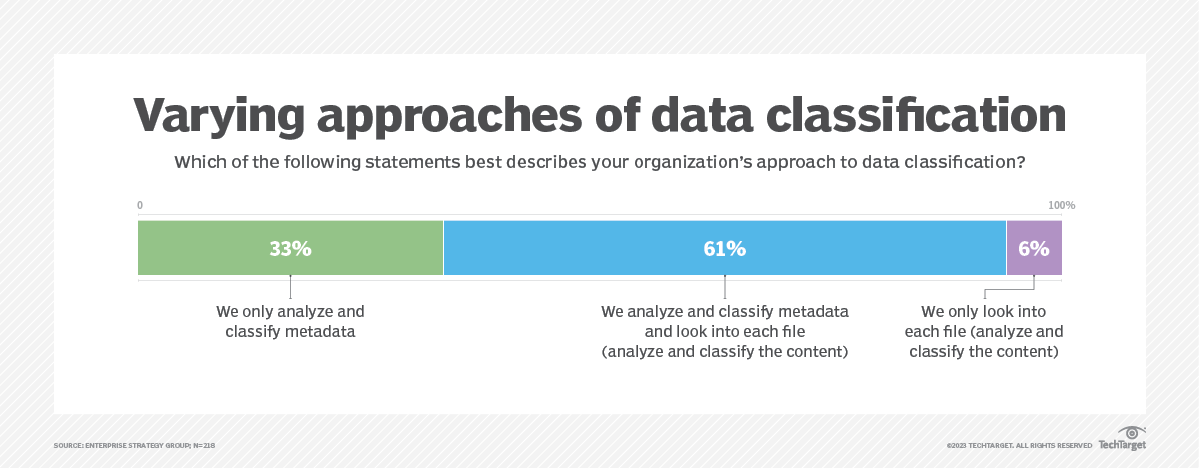 Varying approaches of data classification

Which of the following statements best describes your organization's approach to data classification?

0

100%

33%

61%

6%

We only analyze and classify metadata

We analyze and classify metadata and look into each file (analyze and classify the content)

We only look into each file (analyze and classify the content)

SOURCE: ENTERPRISE STRATEGY GROUP; N=218

©2023 TECHTARGET. ALL RIGHTS RESERVED

TechTarget